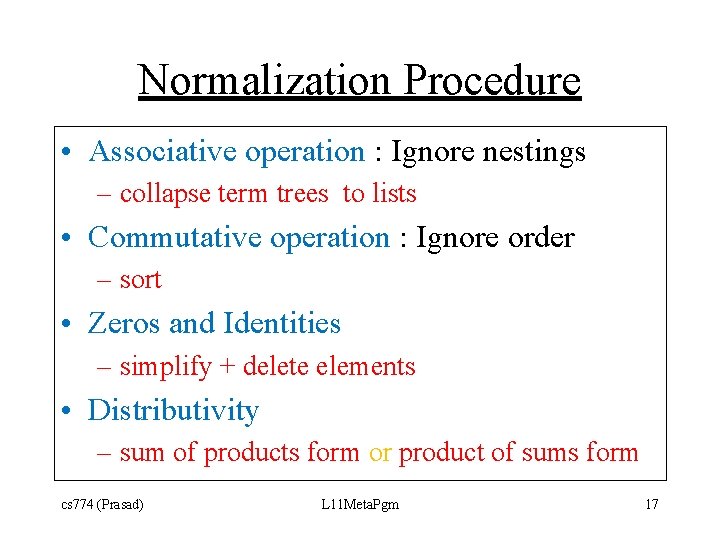 Normalization Procedure

• Associative operation : Ignore nestings
– collapse term trees to lists
• Commutative operation : Ignore order
– sort
• Zeros and Identities
– simplify + delete elements
• Distributivity
– sum of products form or product of sums form

cs774 (Prasad) L11MetaPgm 17